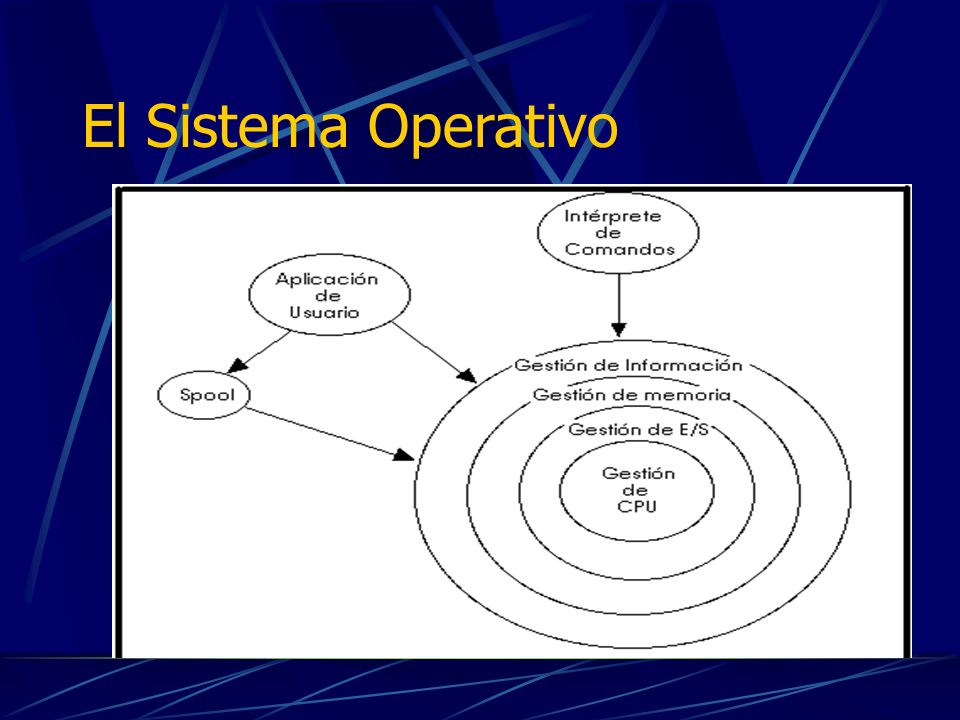 El Sistema Operativo

Intérprete de Comandos

Aplicación de Usuario

Spool

Gestión de Información

Gestión de memoria

Gestión de E/S

Gestión de CPU